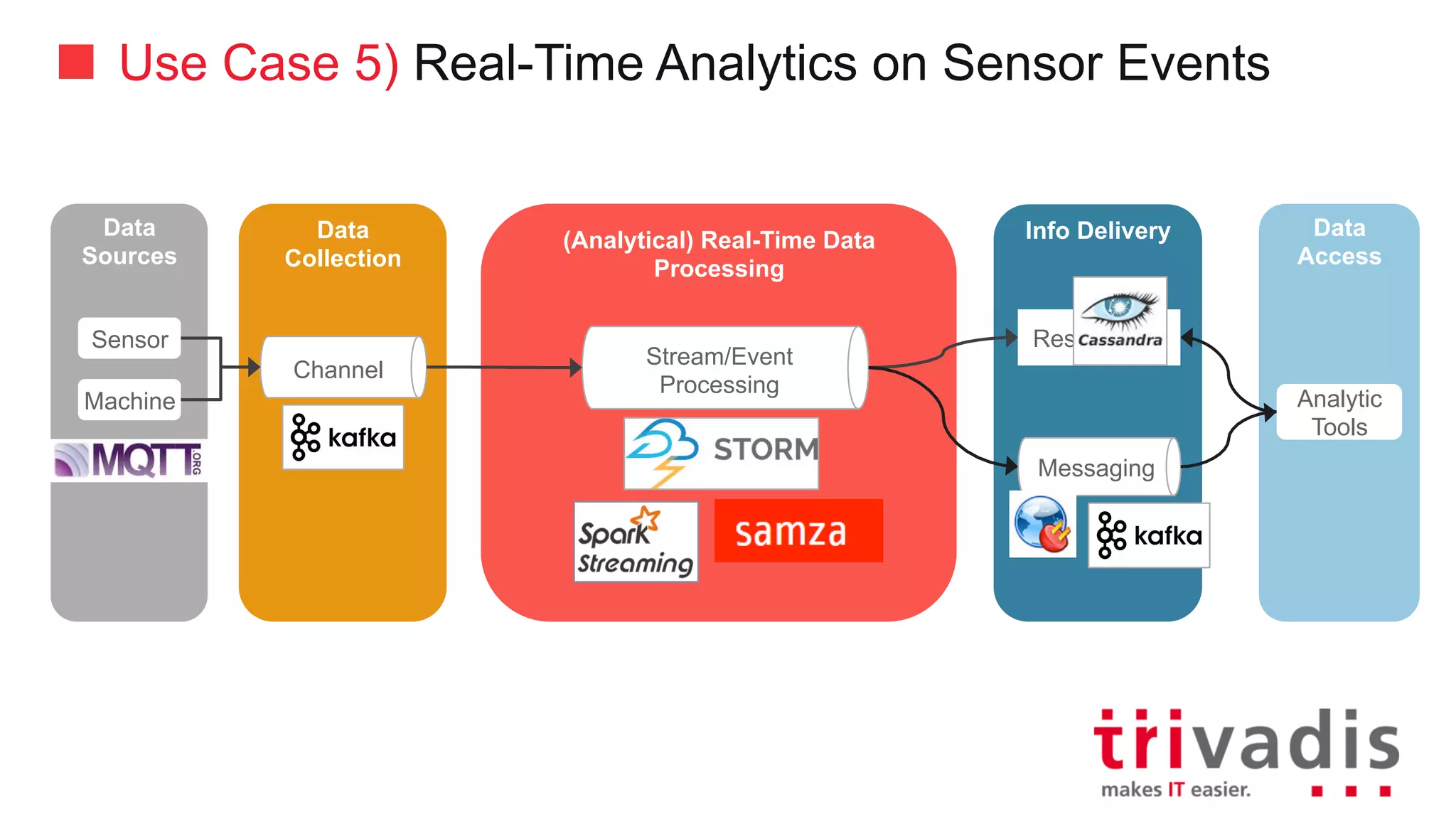 Use Case 5) Real-Time Analytics on Sensor Events

Data Sources

Sensor

Machine

MQTT.ORG

Data Collection

Channel

kafka

(Analytical) Real-Time Data Processing

Stream/Event Processing

STORM

Spark Streaming

samza

Info Delivery

Res

Cassandra

Messaging

kafka

Data Access

Analytic Tools

trivadis
makes IT easier.